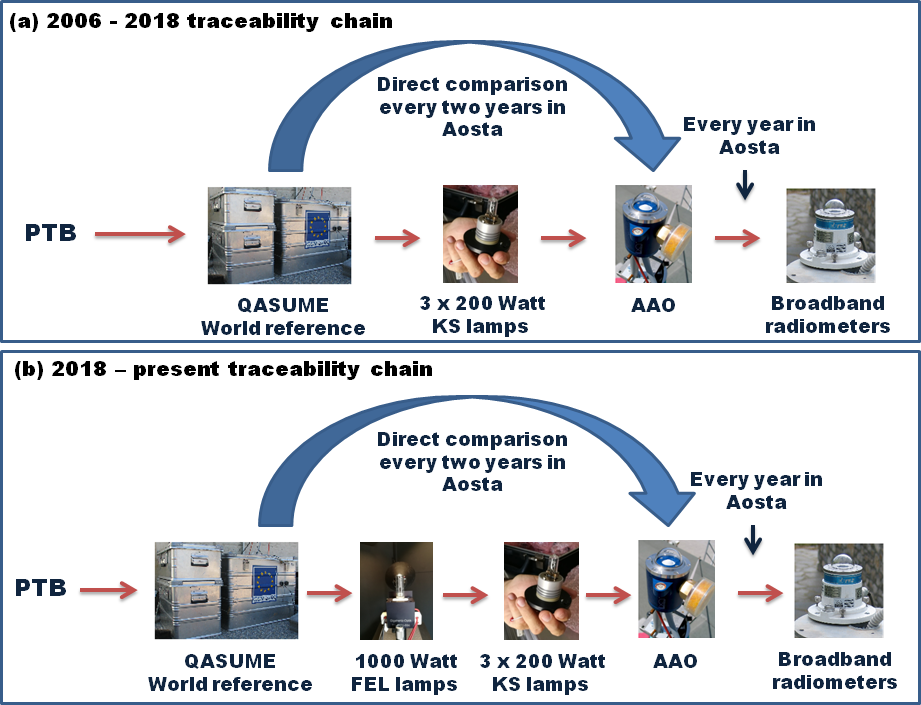 (a) 2006 - 2018 traceability chain

Direct comparison every two years in Aosta

Every year in Aosta

PTB

QASUME World reference

3 x 200 Watt KS lamps

AAO

Broadband radiometers

(b) 2018 – present traceability chain

Direct comparison every two years in Aosta

Every year in Aosta

PTB

QASUME World reference

1000 Watt FEL lamps

3 x 200 Watt KS lamps

AAO

Broadband radiometers